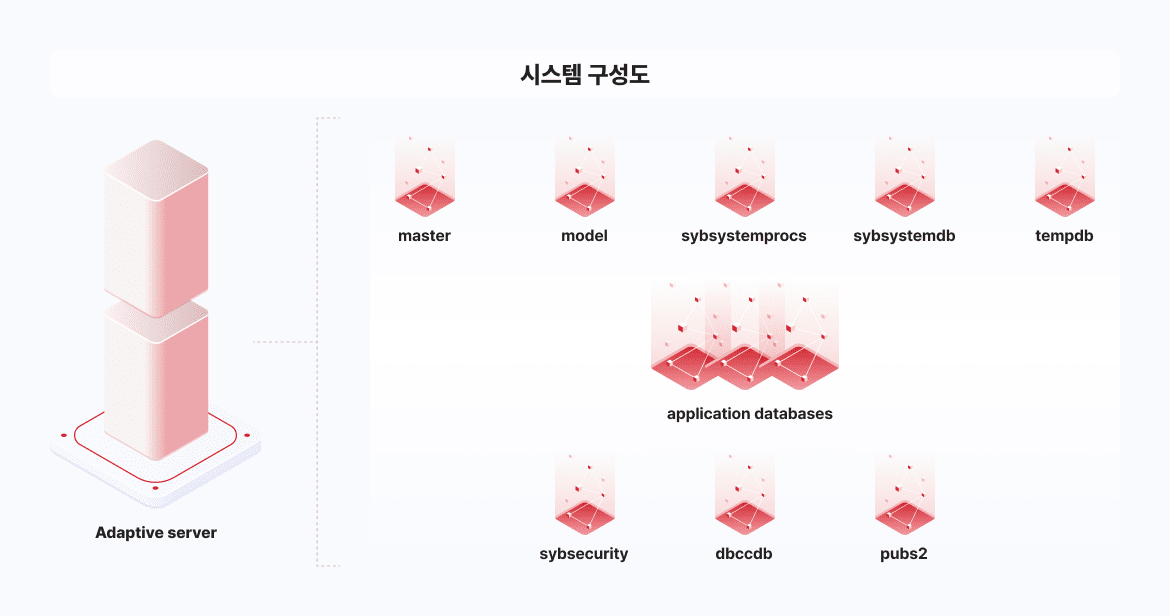 시스템 구성도

Adaptive server

master

model

sybsystemprocs

sybsystemdb

tempdb

application databases

sybsecurity

dbccdb

pubs2